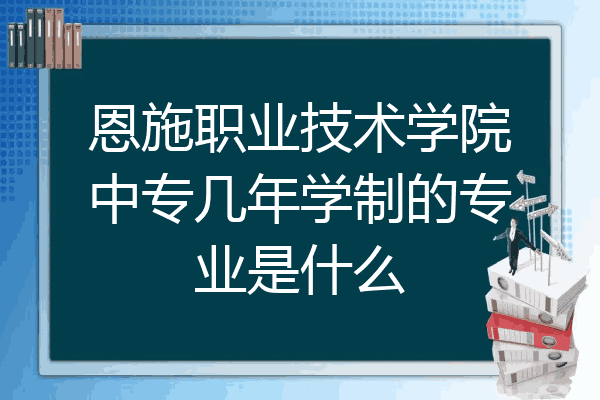 恩施职业技术学院中专几年学制的专业是什么